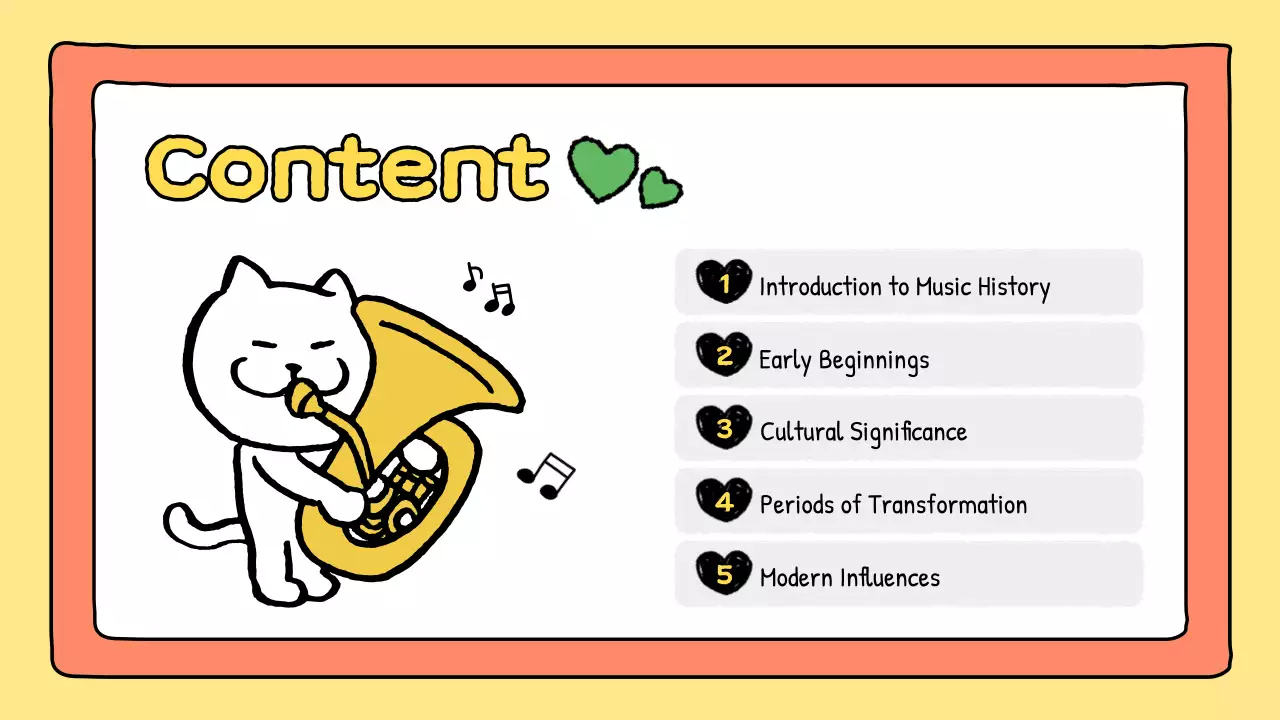 Content

1 Introduction to Music History

2 Early Beginnings

3 Cultural Significance

4 Periods of Transformation

5 Modern Influences